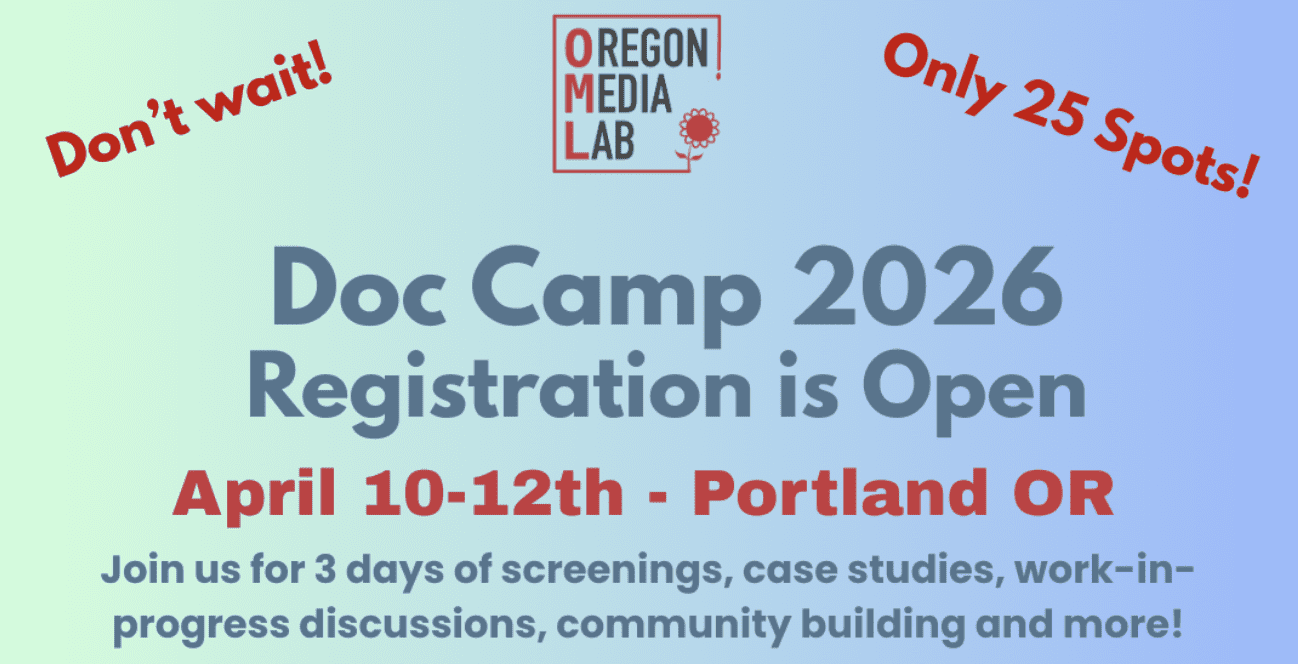 Don't wait!

OREGON
MEDIA
LAB

Only 25 Spots!

Doc Camp 2026
Registration is Open

April 10-12th - Portland OR

Join us for 3 days of screenings, case studies, work-in-progress discussions, community building and more!